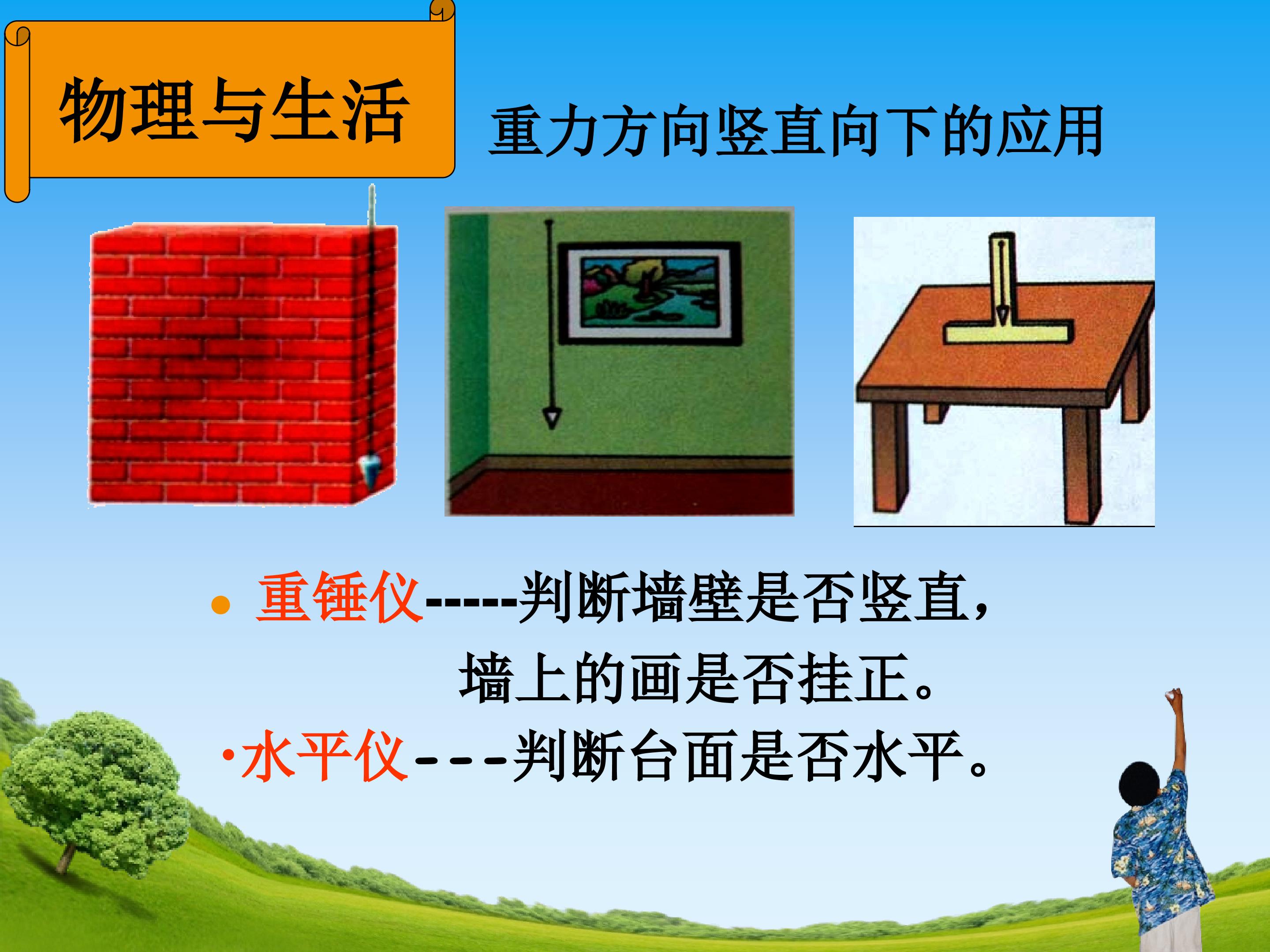 物理与生活

重力方向竖直向下的应用

• 重锤仪------判断墙壁是否竖直，墙上的画是否挂正。

•水平仪---判断台面是否水平。